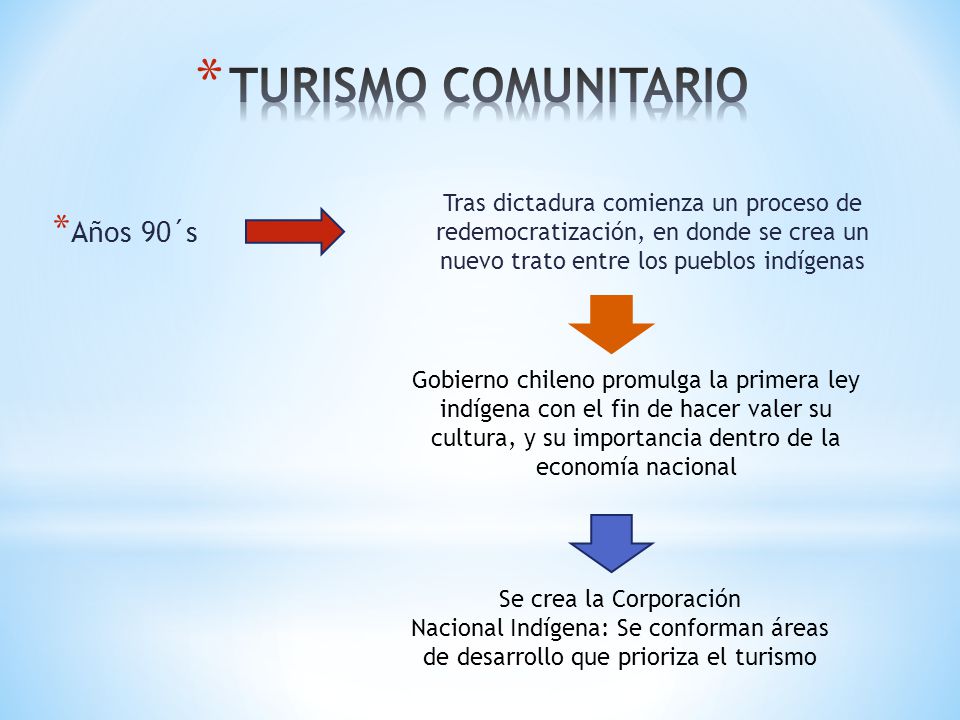 *TURISMO COMUNITARIO

*Años 90´s

Tras dictadura comienza un proceso de redemocratización, en donde se crea un nuevo trato entre los pueblos indígenas

Gobierno chileno promulga la primera ley indígena con el fin de hacer valer su cultura, y su importancia dentro de la economía nacional

Se crea la Corporación Nacional Indígena: Se conforman áreas de desarrollo que prioriza el turismo